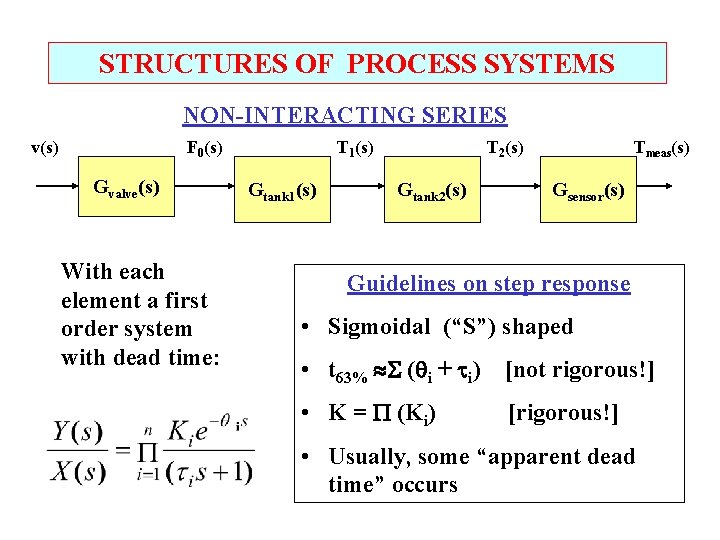 STRUCTURES OF PROCESS SYSTEMS

NON-INTERACTING SERIES

v(s)

$G_{valve}(s)$

$F_0(s)$

$G_{tank1}(s)$

$T_1(s)$

$G_{tank2}(s)$

$T_2(s)$

$G_{sensor}(s)$

$T_{meas}(s)$

With each element a first order system with dead time:

$\frac{Y(s)}{X(s)} = \prod_{i=1}^{n} \frac{K_i e^{-\theta_i s}}{(\tau_i s + 1)}$

Guidelines on step response

• Sigmoidal ("S") shaped

• $t_{63\%} \approx \Sigma (\theta_i + \tau_i)$ [not rigorous!]

• $K = \Pi (K_i)$ [rigorous!]

• Usually, some "apparent dead time" occurs